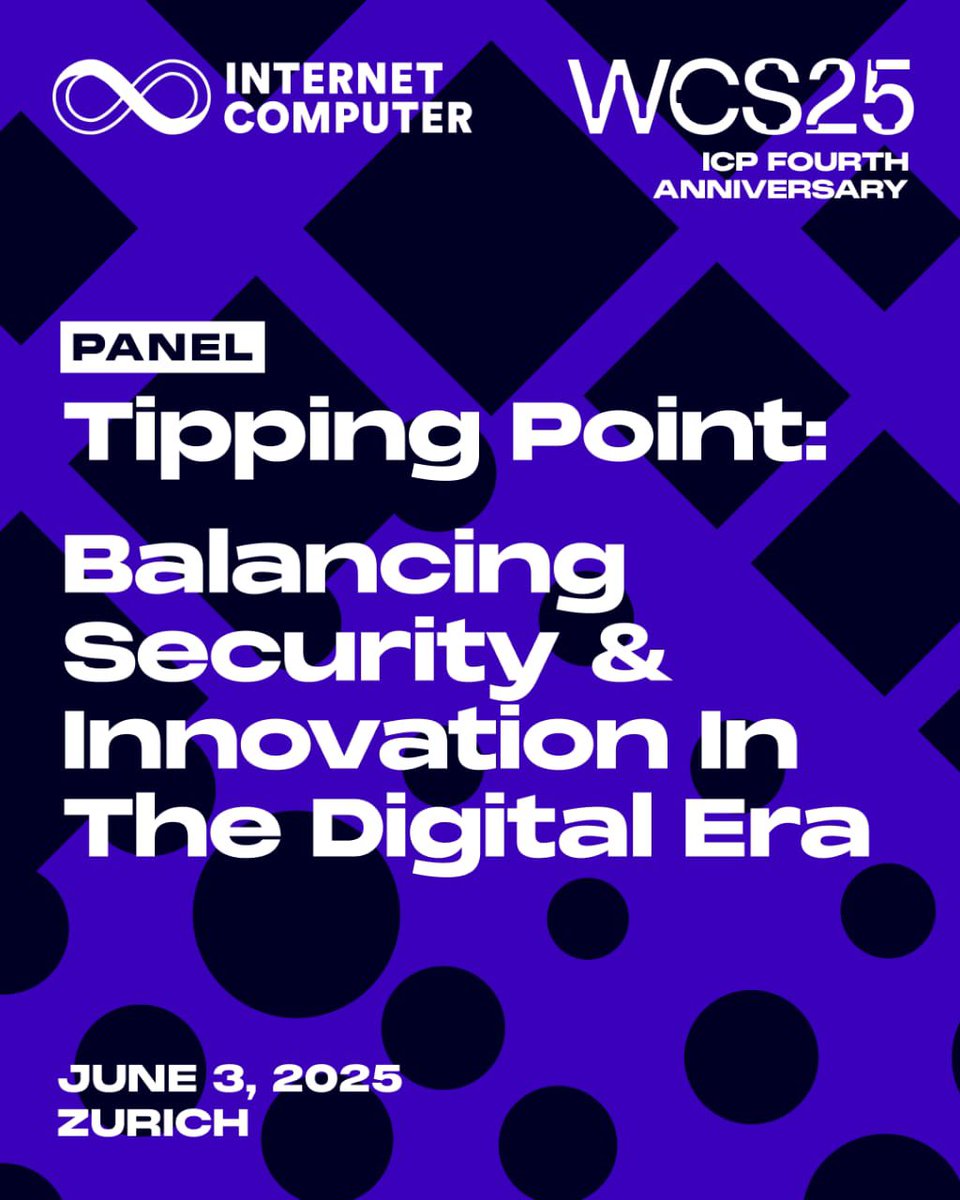 INTERNET COMPUTER

WCS25
ICP FOURTH ANNIVERSARY

PANEL

Tipping Point:

Balancing Security & Innovation In The Digital Era

JUNE 3, 2025
ZURICH